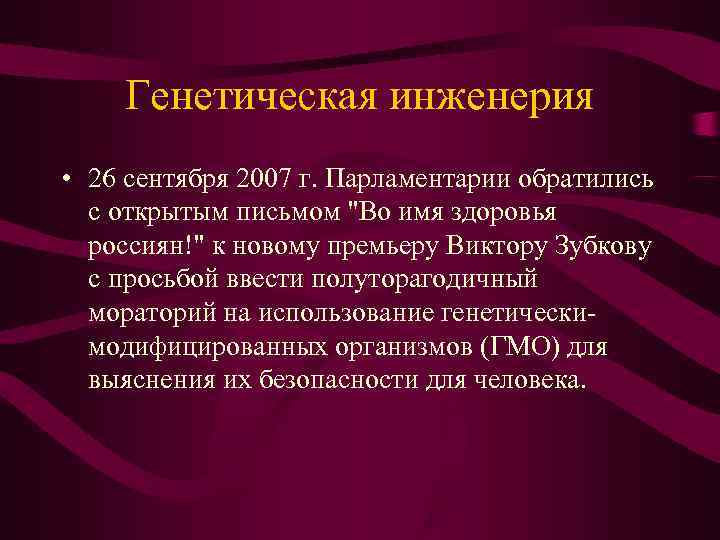 Генетическая инженерия

• 26 сентября 2007 г. Парламентарии обратились с открытым письмом "Во имя здоровья россиян!" к новому премьеру Виктору Зубкову с просьбой ввести полуторагодичный мораторий на использование генетически-модифицированных организмов (ГМО) для выяснения их безопасности для человека.